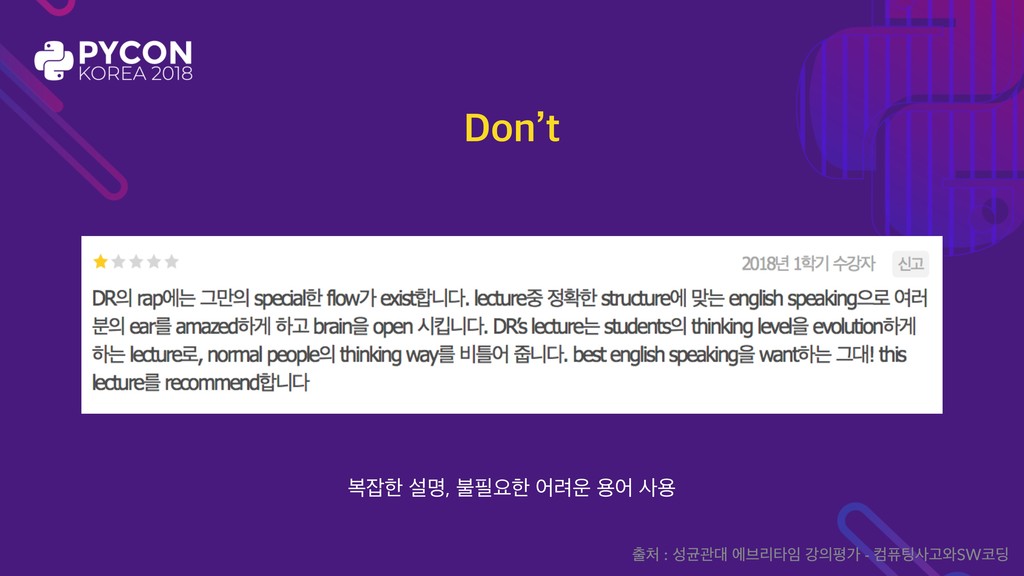 PYCON
KOREA 2018

Don't

2018년 1학기 수강자 신고

DR의 rap에는 그만의 special한 flow가 exist합니다. lecture중 정확한 structure에 맞는 english speaking으로 여러분의 ear를 amazed하게 하고 brain을 open 시킵니다. DR's lecture는 students의 thinking level을 evolution하게 하는 lecture로, normal people의 thinking way를 비틀어 줍니다. best english speaking을 want하는 그대! this lecture를 recommend합니다

복잡한 설명, 불필요한 어려운 용어 사용

출처 : 성균관대 에브리타임 강의평가 - 컴퓨팅사고와SW코딩